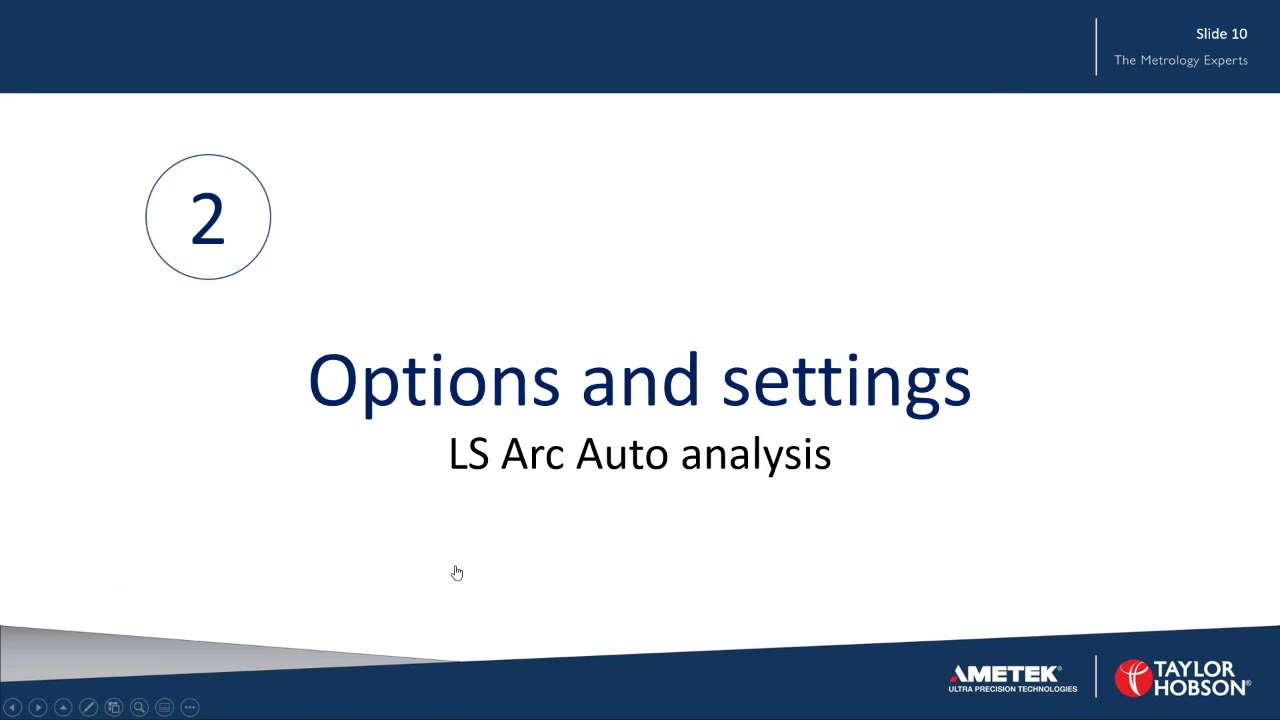 Slide 10
The Metrology Experts

2

Options and settings
LS Arc Auto analysis

AMETEK®
ULTRA PRECISION TECHNOLOGIES

TAYLOR HOBSON®